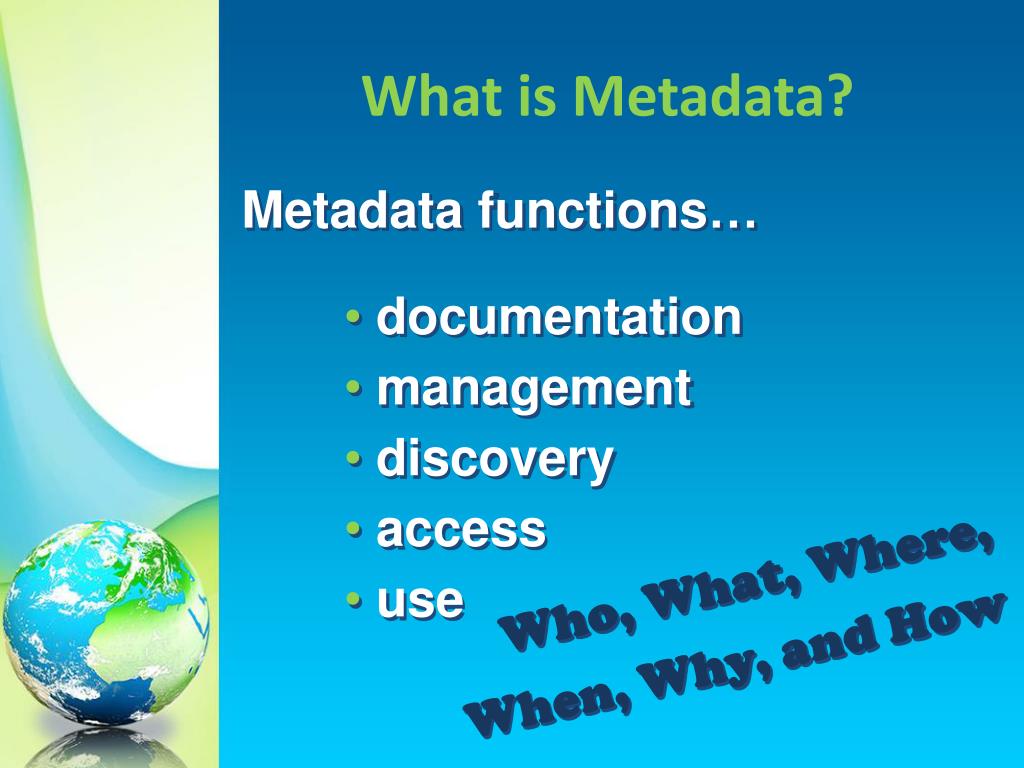 What is Metadata?

Metadata functions…

• documentation
• management
• discovery
• access
• use

Who, What, Where, When, Why, and How